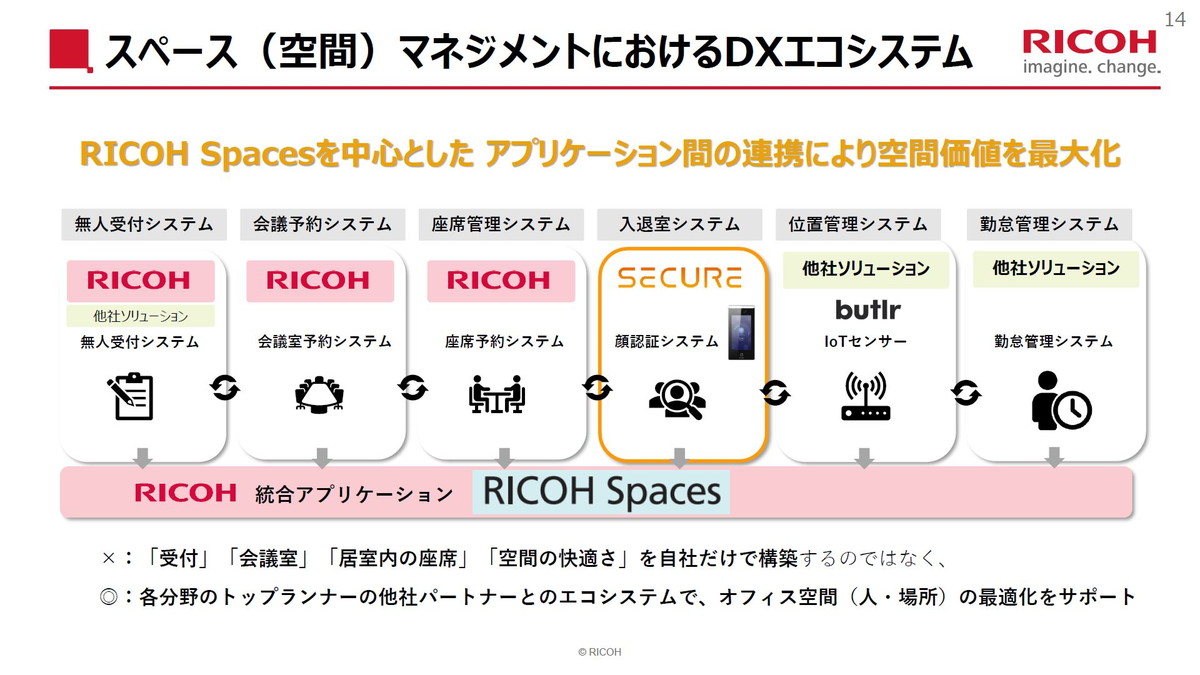 14

スペース（空間）マネジメントにおけるDXエコシステム

RICOH
imagine. change.

RICOH Spacesを中心とした アプリケーション間の連携により空間価値を最大化

無人受付システム
RICOH
他社ソリューション
無人受付システム

会議予約システム
RICOH
会議室予約システム

座席管理システム
RICOH
座席予約システム

入退室システム
SECURE
顔認証システム

位置管理システム
他社ソリューション
butlr
IoTセンサー

勤怠管理システム
他社ソリューション
勤怠管理システム

RICOH 統合アプリケーション RICOH Spaces

×：「受付」「会議室」「居室内の座席」「空間の快適さ」を自社だけで構築するのではなく、
◎：各分野のトップランナーの他社パートナーとのエコシステムで、オフィス空間（人・場所）の最適化をサポート

© RICOH